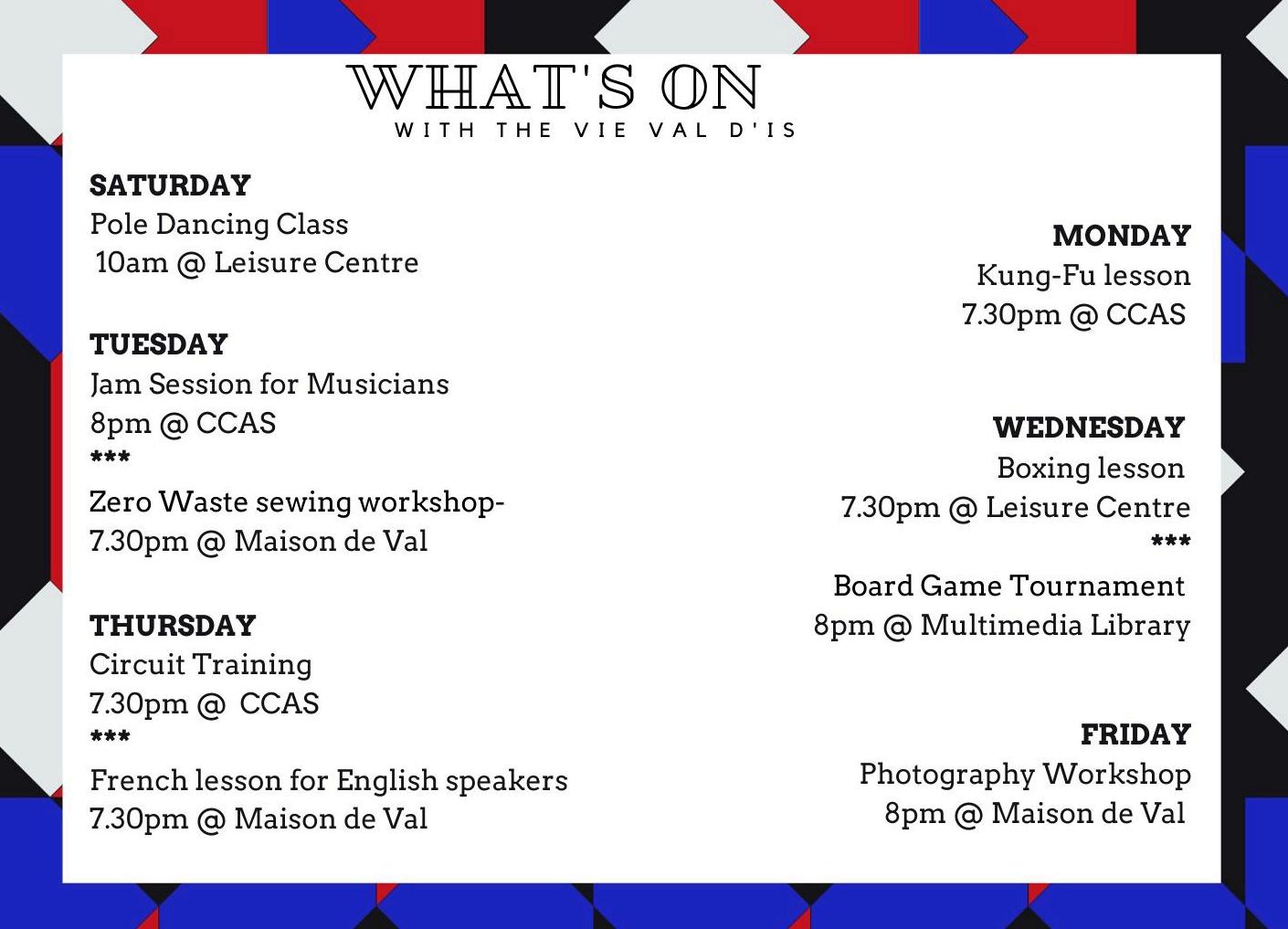 WHAT'S ON
WITH THE VIE VAL D'IS

SATURDAY
Pole Dancing Class
10am @ Leisure Centre

TUESDAY
Jam Session for Musicians
8pm @ CCAS
***
Zero Waste sewing workshop-
7.30pm @ Maison de Val

THURSDAY
Circuit Training
7.30pm @ CCAS
***
French lesson for English speakers
7.30pm @ Maison de Val

MONDAY
Kung-Fu lesson
7.30pm @ CCAS

WEDNESDAY
Boxing lesson
7.30pm @ Leisure Centre
***
Board Game Tournament
8pm @ Multimedia Library

FRIDAY
Photography Workshop
8pm @ Maison de Val